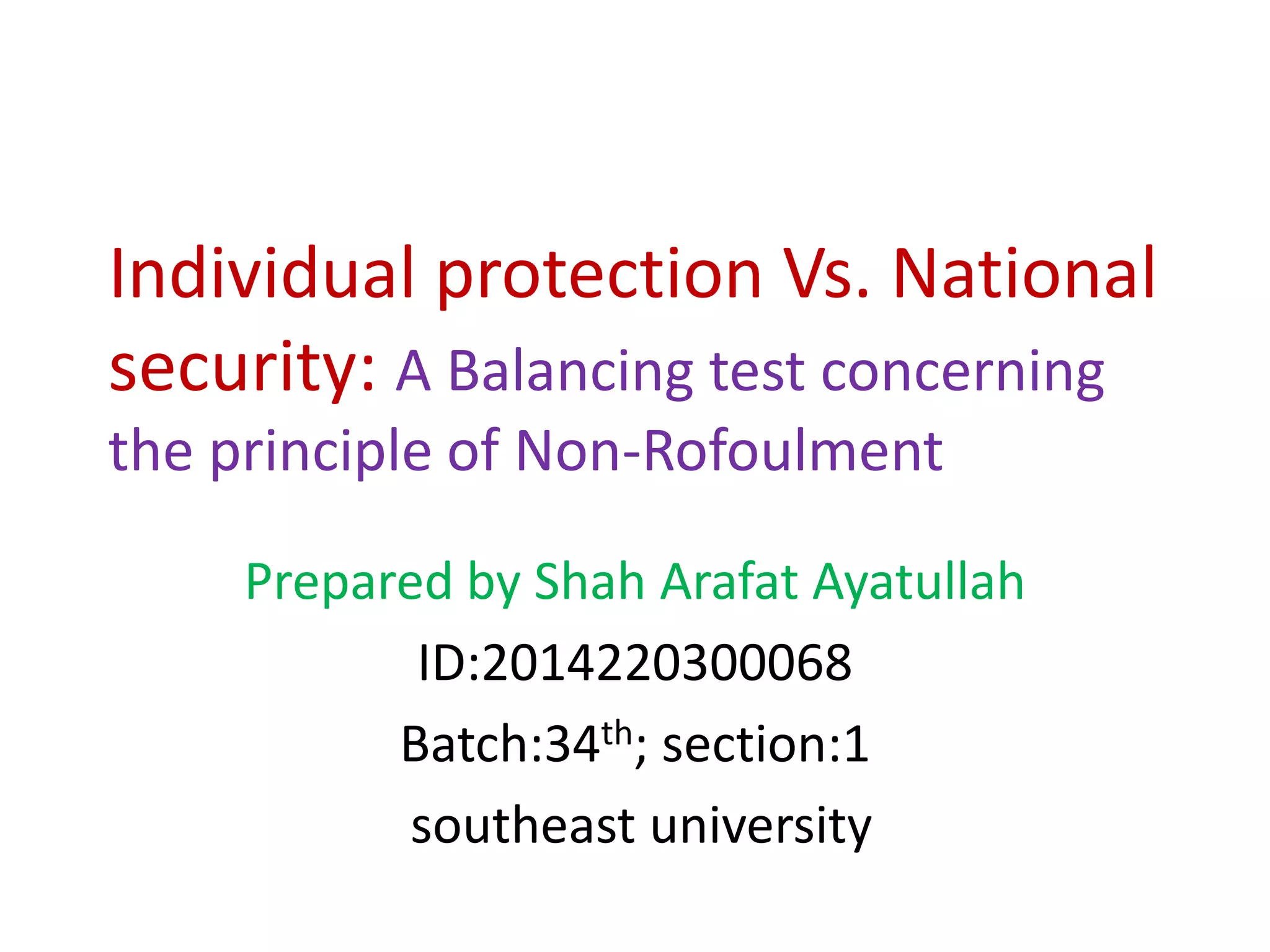 Individual protection Vs. National security: A Balancing test concerning the principle of Non-Rofoulment

Prepared by Shah Arafat Ayatullah

ID:2014220300068

Batch:34$^{th}$; section:1

southeast university